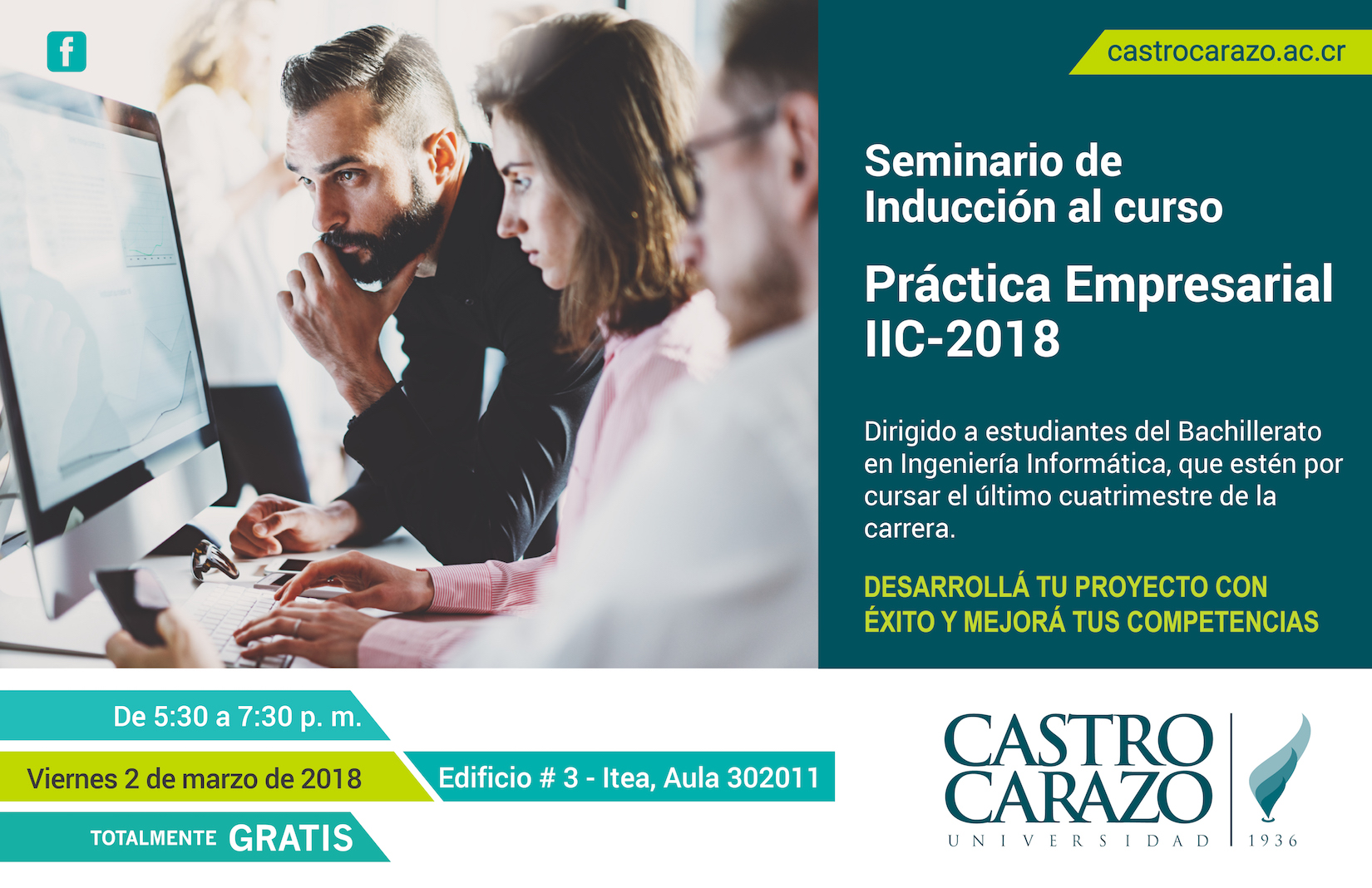 f

castrocarazo.ac.cr

Seminario de Inducción al curso

Práctica Empresarial IIC-2018

Dirigido a estudiantes del Bachillerato en Ingeniería Informática, que estén por cursar el último cuatrimestre de la carrera.

DESARROLLÁ TU PROYECTO CON ÉXITO Y MEJORÁ TUS COMPETENCIAS

De 5:30 a 7:30 p. m.

Viernes 2 de marzo de 2018

Edificio # 3 - Itea, Aula 302011

TOTALMENTE GRATIS

CASTRO CARAZO
UNIVERSIDAD
1936